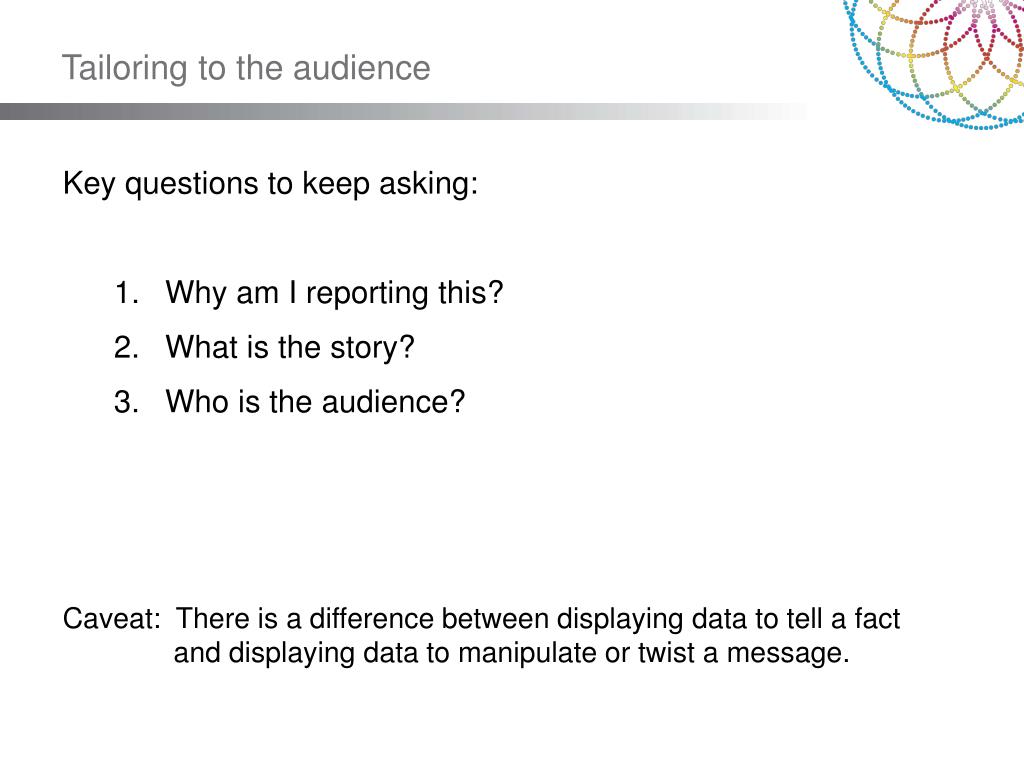 Tailoring to the audience

Key questions to keep asking:

1. Why am I reporting this?
2. What is the story?
3. Who is the audience?

Caveat: There is a difference between displaying data to tell a fact and displaying data to manipulate or twist a message.